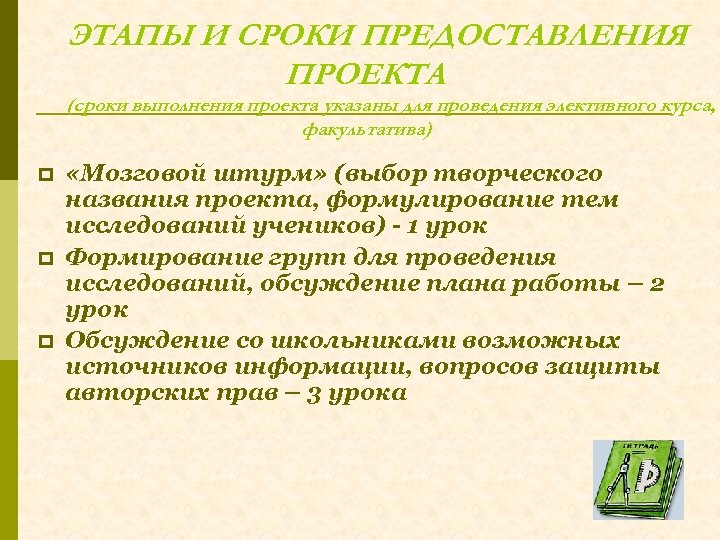 ЭТАПЫ И СРОКИ ПРЕДОСТАВЛЕНИЯ ПРОЕКТА

(сроки выполнения проекта указаны для проведения элективного курса, факультатива)

«Мозговой штурм» (выбор творческого названия проекта, формулирование тем исследований учеников) - 1 урок

Формирование групп для проведения исследований, обсуждение плана работы – 2 урок

Обсуждение со школьниками возможных источников информации, вопросов защиты авторских прав – 3 урока

ТЕТРАДЬ